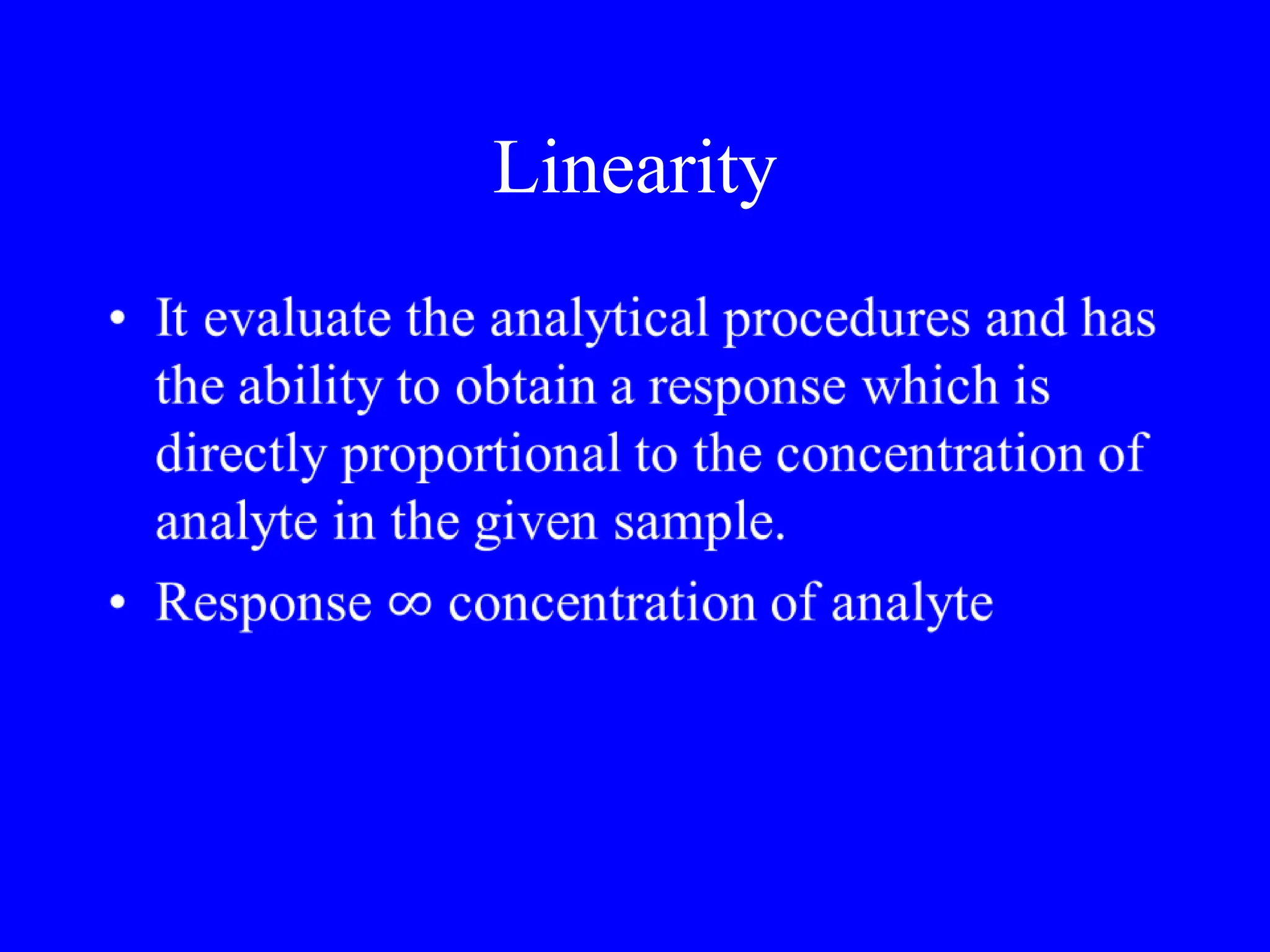 Linearity

• It evaluate the analytical procedures and has the ability to obtain a response which is directly proportional to the concentration of analyte in the given sample.

• Response ∞ concentration of analyte